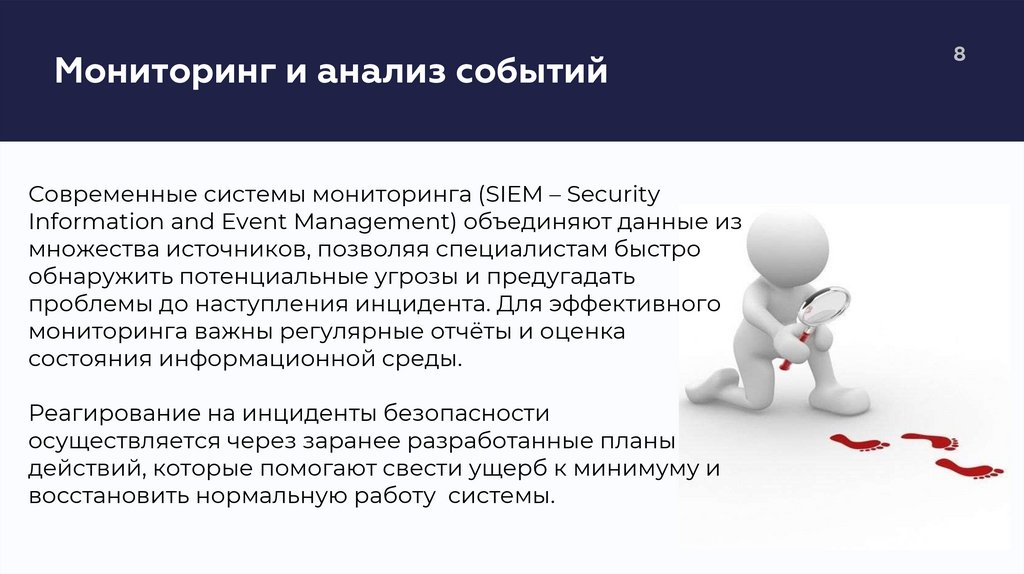 Мониторинг и анализ событий

8

Современные системы мониторинга (SIEM – Security Information and Event Management) объединяют данные из множества источников, позволяя специалистам быстро обнаружить потенциальные угрозы и предугадать проблемы до наступления инцидента. Для эффективного мониторинга важны регулярные отчёты и оценка состояния информационной среды.

Реагирование на инциденты безопасности осуществляется через заранее разработанные планы действий, которые помогают свести ущерб к минимуму и восстановить нормальную работу системы.